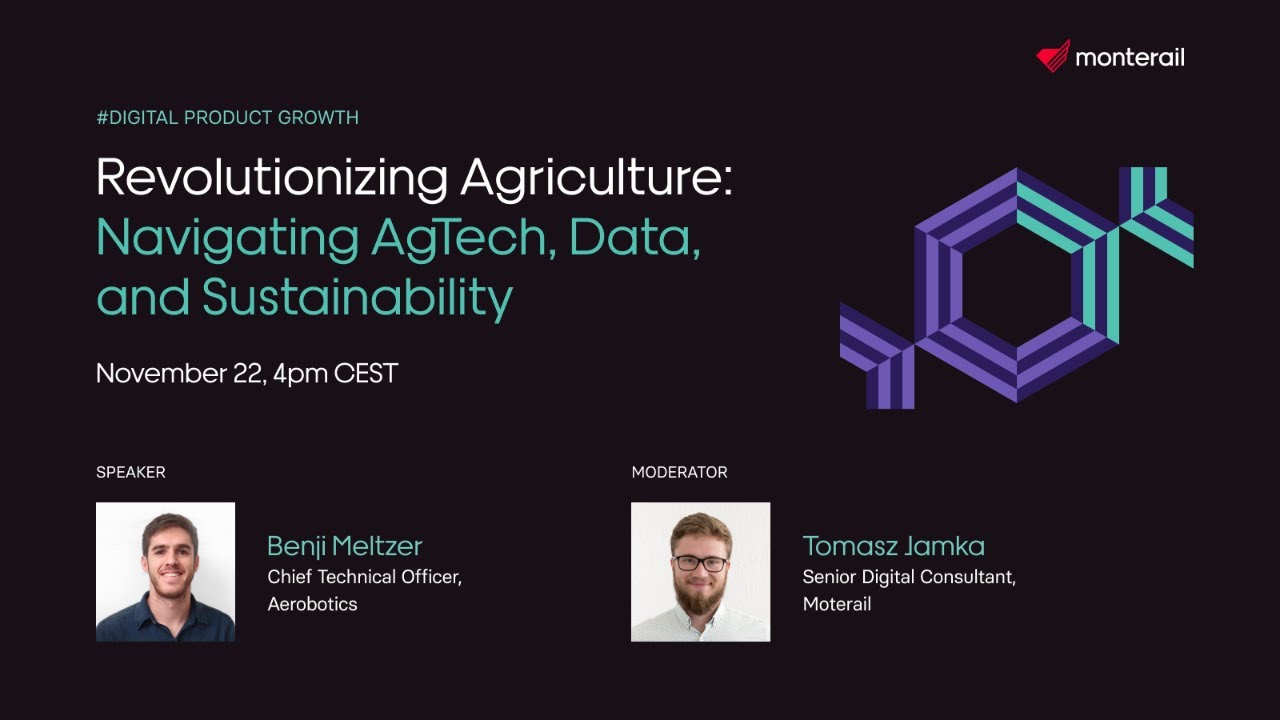 monterail

#DIGITAL PRODUCT GROWTH

Revolutionizing Agriculture: Navigating AgTech, Data, and Sustainability

November 22, 4pm CEST

SPEAKER

Benji Meltzer
Chief Technical Officer, Aerobotics

MODERATOR

Tomasz Jamka
Senior Digital Consultant, Moterail